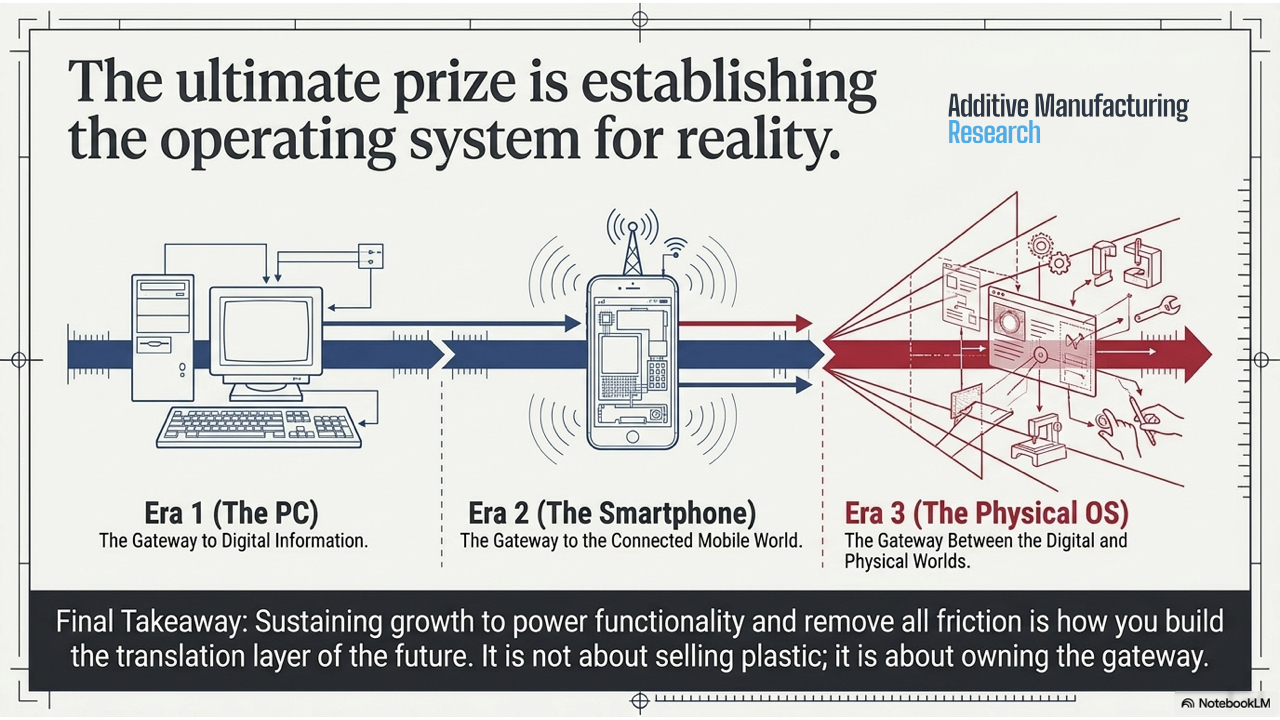 The ultimate prize is establishing the operating system for reality.

Additive Manufacturing
Research

Era 1 (The PC)
The Gateway to Digital Information.

Era 2 (The Smartphone)
The Gateway to the Connected Mobile World.

Era 3 (The Physical OS)
The Gateway Between the Digital and Physical Worlds.

Final Takeaway: Sustaining growth to power functionality and remove all friction is how you build the translation layer of the future. It is not about selling plastic; it is about owning the gateway.

NotebookLM